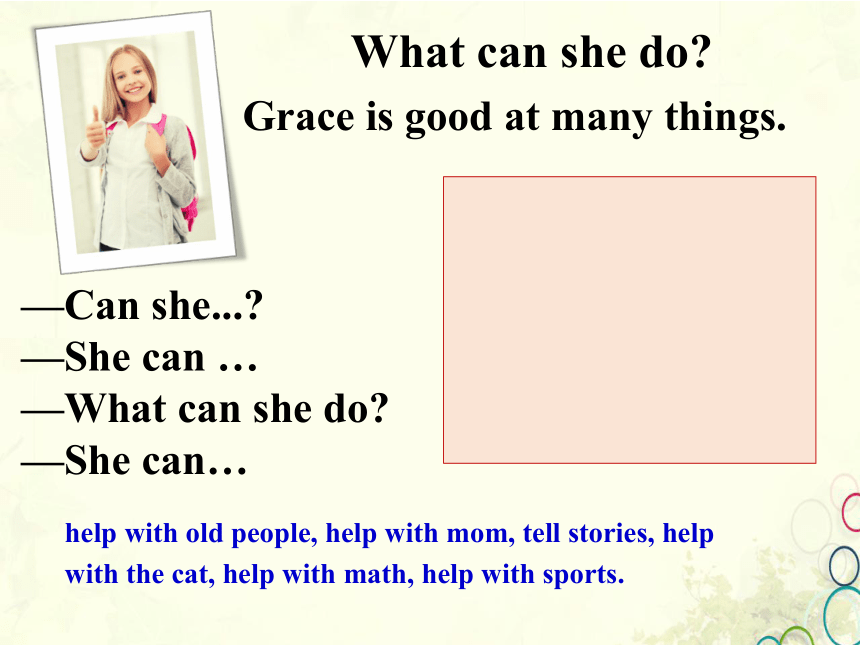 What can she do?

Grace is good at many things.

—Can she...?
—She can …
—What can she do?
—She can…

help with old people, help with mom, tell stories, help with the cat, help with math, help with sports.